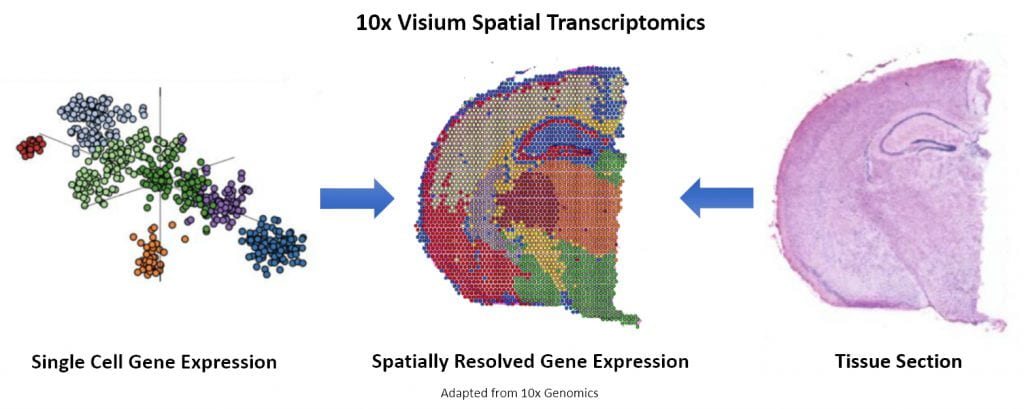 10x Visium Spatial Transcriptomics

Single Cell Gene Expression

Spatially Resolved Gene Expression

Tissue Section

Adapted from 10x Genomics